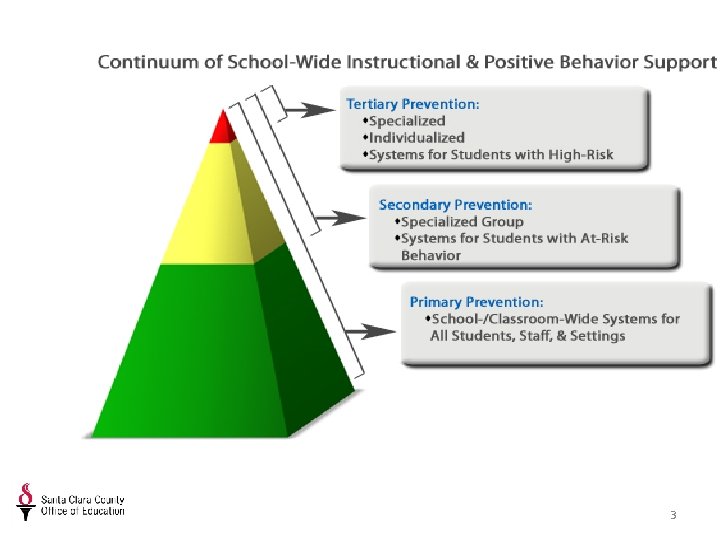 Continuum of School-Wide Instructional & Positive Behavior Support

Tertiary Prevention:
•Specialized
•Individualized
•Systems for Students with High-Risk

Secondary Prevention:
•Specialized Group
•Systems for Students with At-Risk Behavior

Primary Prevention:
•School-/Classroom-Wide Systems for All Students, Staff, & Settings

Santa Clara County Office of Education

3